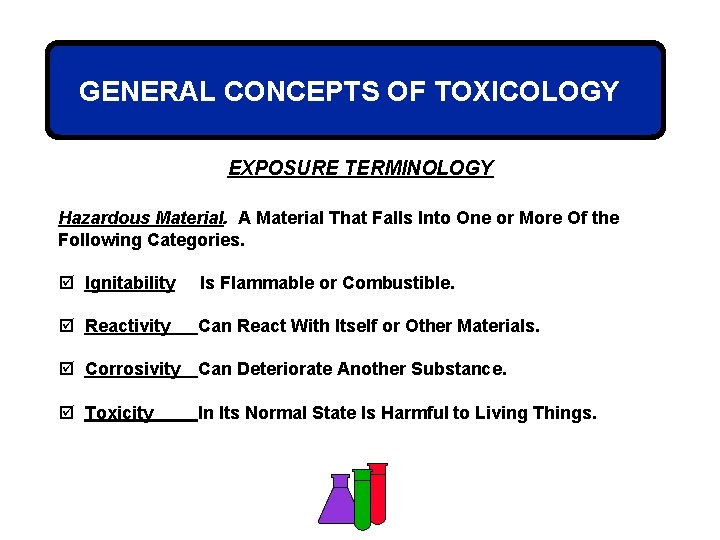 GENERAL CONCEPTS OF TOXICOLOGY

EXPOSURE TERMINOLOGY

Hazardous Material. A Material That Falls Into One or More Of the Following Categories.

☑ Ignitability Is Flammable or Combustible.

☑ Reactivity Can React With Itself or Other Materials.

☑ Corrosivity Can Deteriorate Another Substance.

☑ Toxicity In Its Normal State Is Harmful to Living Things.